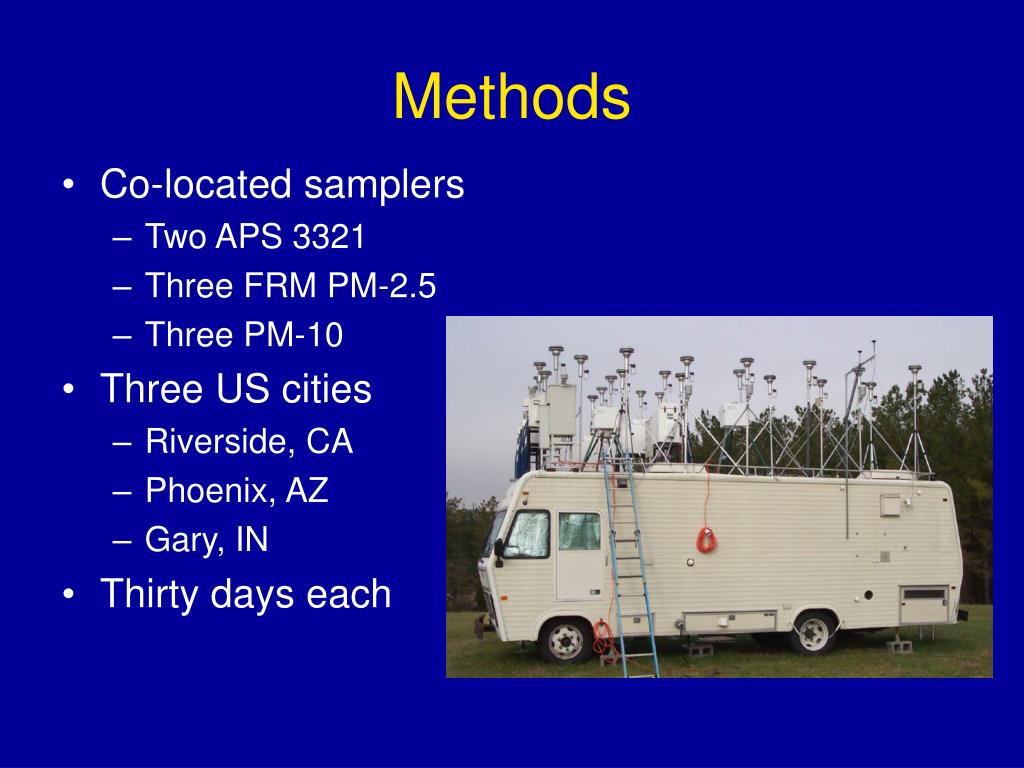 Methods

• Co-located samplers
 – Two APS 3321
 – Three FRM PM-2.5
 – Three PM-10
• Three US cities
 – Riverside, CA
 – Phoenix, AZ
 – Gary, IN
• Thirty days each